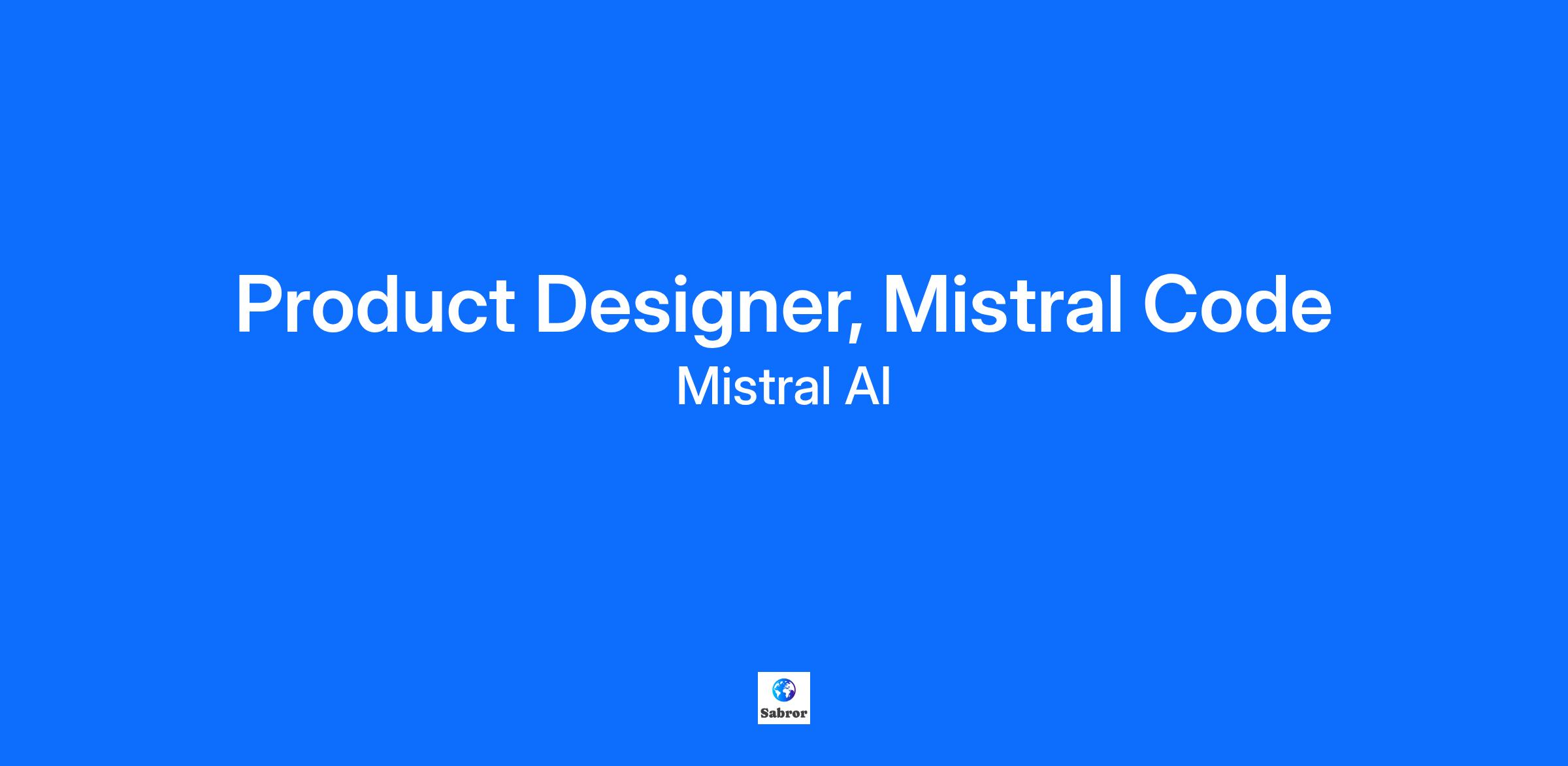 Product Designer, Mistral Code
Mistral AI

Sabror